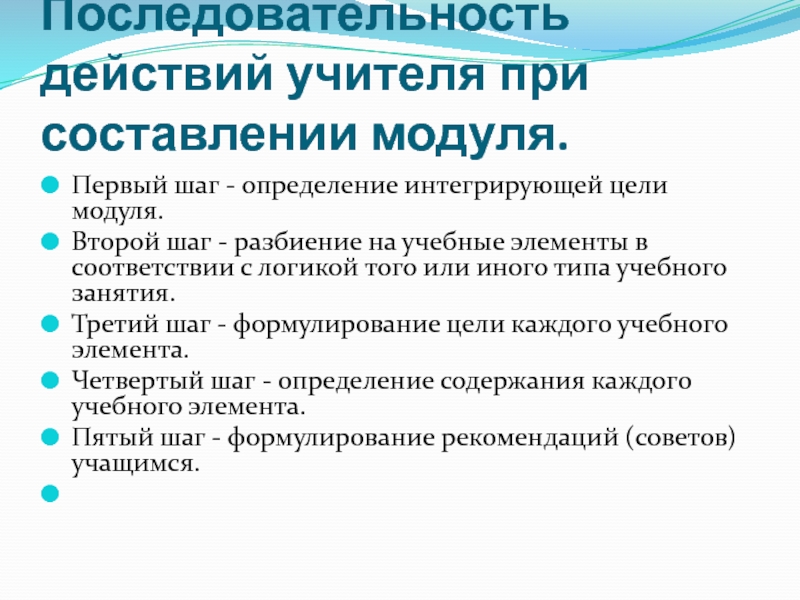 Последовательность действий учителя при составлении модуля.

Первый шаг - определение интегрирующей цели модуля.
Второй шаг - разбиение на учебные элементы в соответствии с логикой того или иного типа учебного занятия.
Третий шаг - формулирование цели каждого учебного элемента.
Четвертый шаг - определение содержания каждого учебного элемента.
Пятый шаг - формулирование рекомендаций (советов) учащимся.